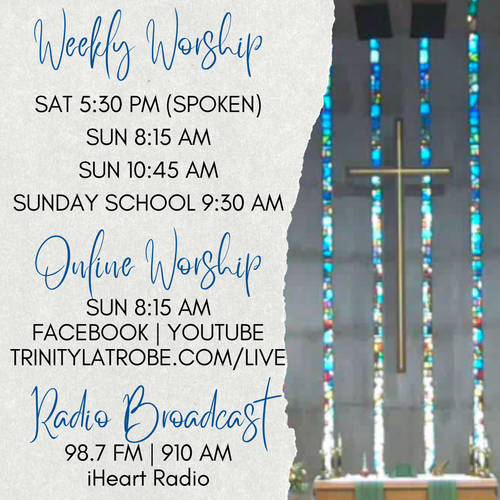 Weekly Worship

SAT 5:30 PM (SPOKEN)

SUN 8:15 AM

SUN 10:45 AM

SUNDAY SCHOOL 9:30 AM

Online Worship

SUN 8:15 AM
FACEBOOK | YOUTUBE
TRINITYLATROBE.COM/LIVE

Radio Broadcast

98.7 FM | 910 AM
iHeart Radio